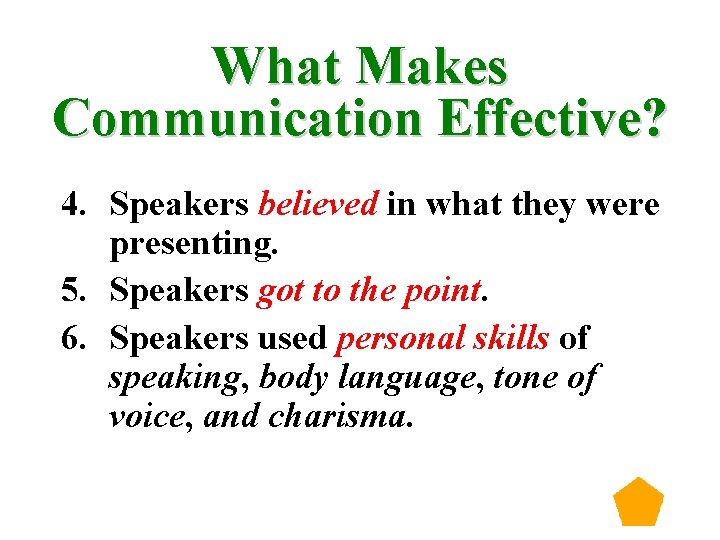 What Makes Communication Effective?

4. Speakers believed in what they were presenting.
5. Speakers got to the point.
6. Speakers used personal skills of speaking, body language, tone of voice, and charisma.